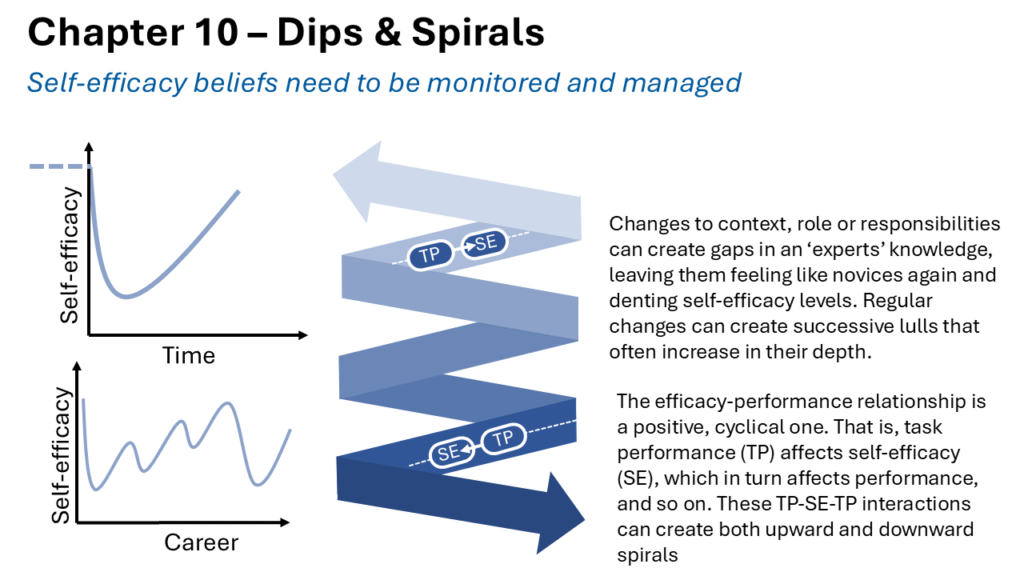 Chapter 10 – Dips & Spirals

Self-efficacy beliefs need to be monitored and managed

Self-efficacy

Time

Self-efficacy

Career

TP SE

SE TP

Changes to context, role or responsibilities can create gaps in an 'experts' knowledge, leaving them feeling like novices again and denting self-efficacy levels. Regular changes can create successive lulls that often increase in their depth.

The efficacy-performance relationship is a positive, cyclical one. That is, task performance (TP) affects self-efficacy (SE), which in turn affects performance, and so on. These TP-SE-TP interactions can create both upward and downward spirals